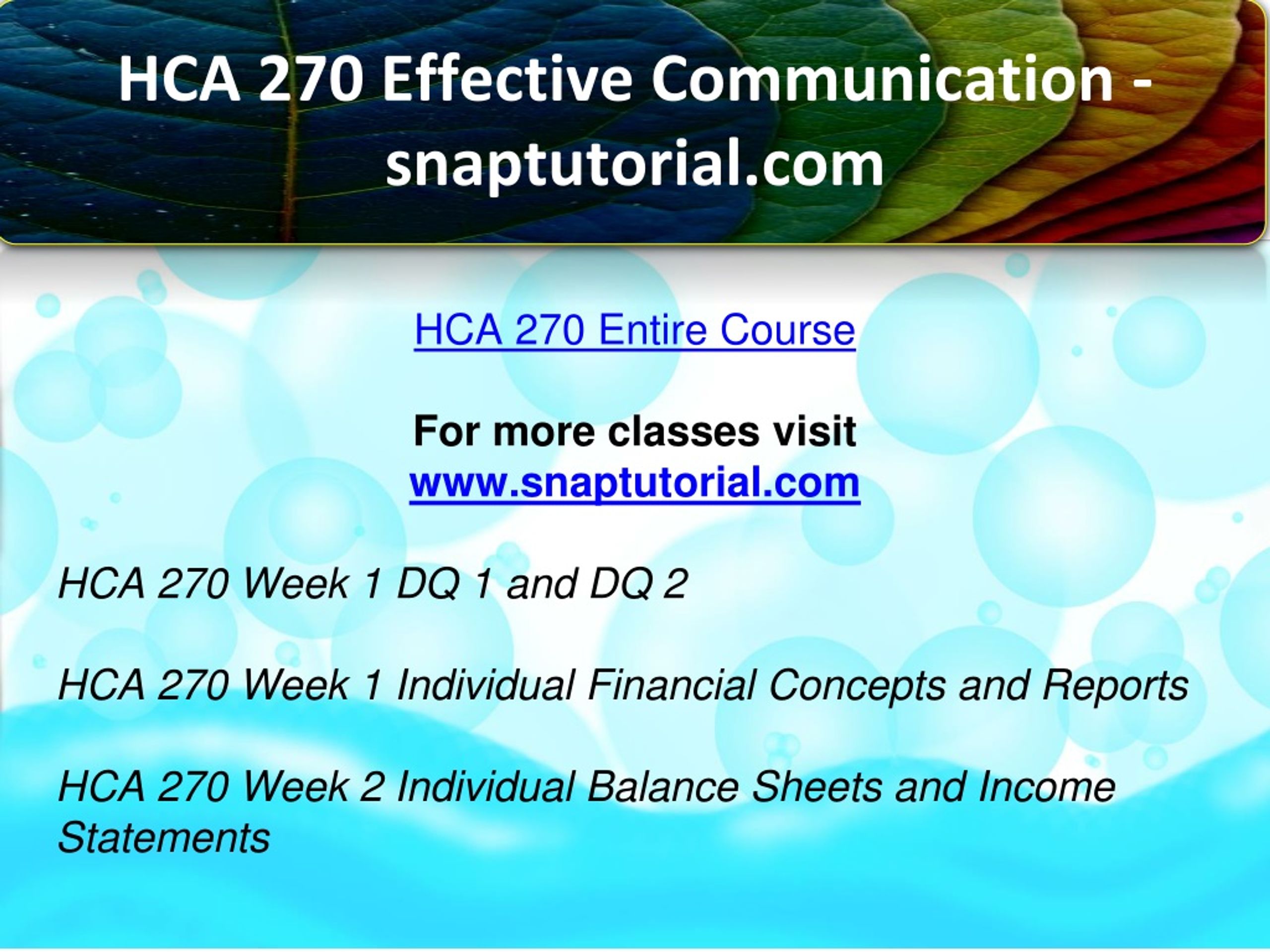 HCA 270 Effective Communication - snaptutorial.com

HCA 270 Entire Course

For more classes visit
www.snaptutorial.com

HCA 270 Week 1 DQ 1 and DQ 2

HCA 270 Week 1 Individual Financial Concepts and Reports

HCA 270 Week 2 Individual Balance Sheets and Income Statements